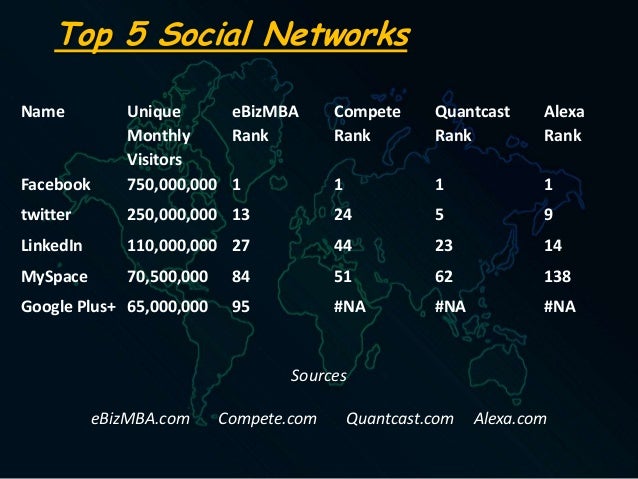 Top 5 Social Networks

| Name | Unique Monthly Visitors | eBizMBA Rank | Compete Rank | Quantcast Rank | Alexa Rank |
|---|---|---|---|---|---|
| Facebook | 750,000,000 | 1 | 1 | 1 | 1 |
| twitter | 250,000,000 | 13 | 24 | 5 | 9 |
| LinkedIn | 110,000,000 | 27 | 44 | 23 | 14 |
| MySpace | 70,500,000 | 84 | 51 | 62 | 138 |
| Google Plus+ | 65,000,000 | 95 | #NA | #NA | #NA |

Sources

eBizMBA.com Compete.com Quantcast.com Alexa.com